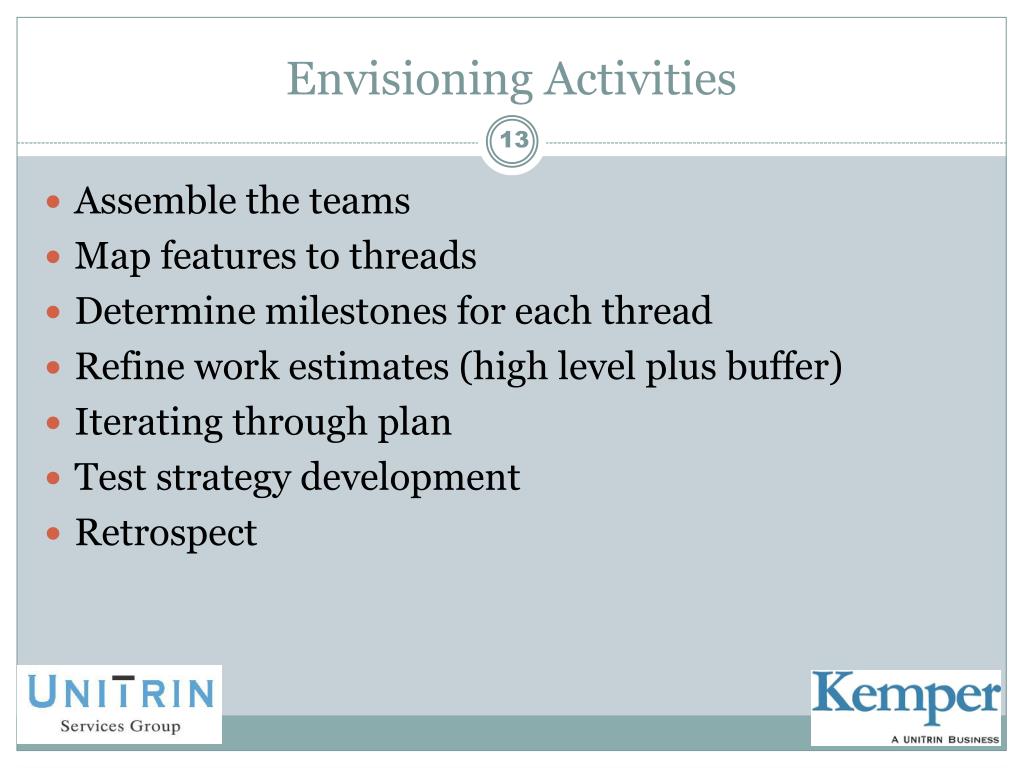 Envisioning Activities

13

- Assemble the teams
- Map features to threads
- Determine milestones for each thread
- Refine work estimates (high level plus buffer)
- Iterating through plan
- Test strategy development
- Retrospect

UNITRIN
Services Group

Kemper
A UNITRIN BUSINESS